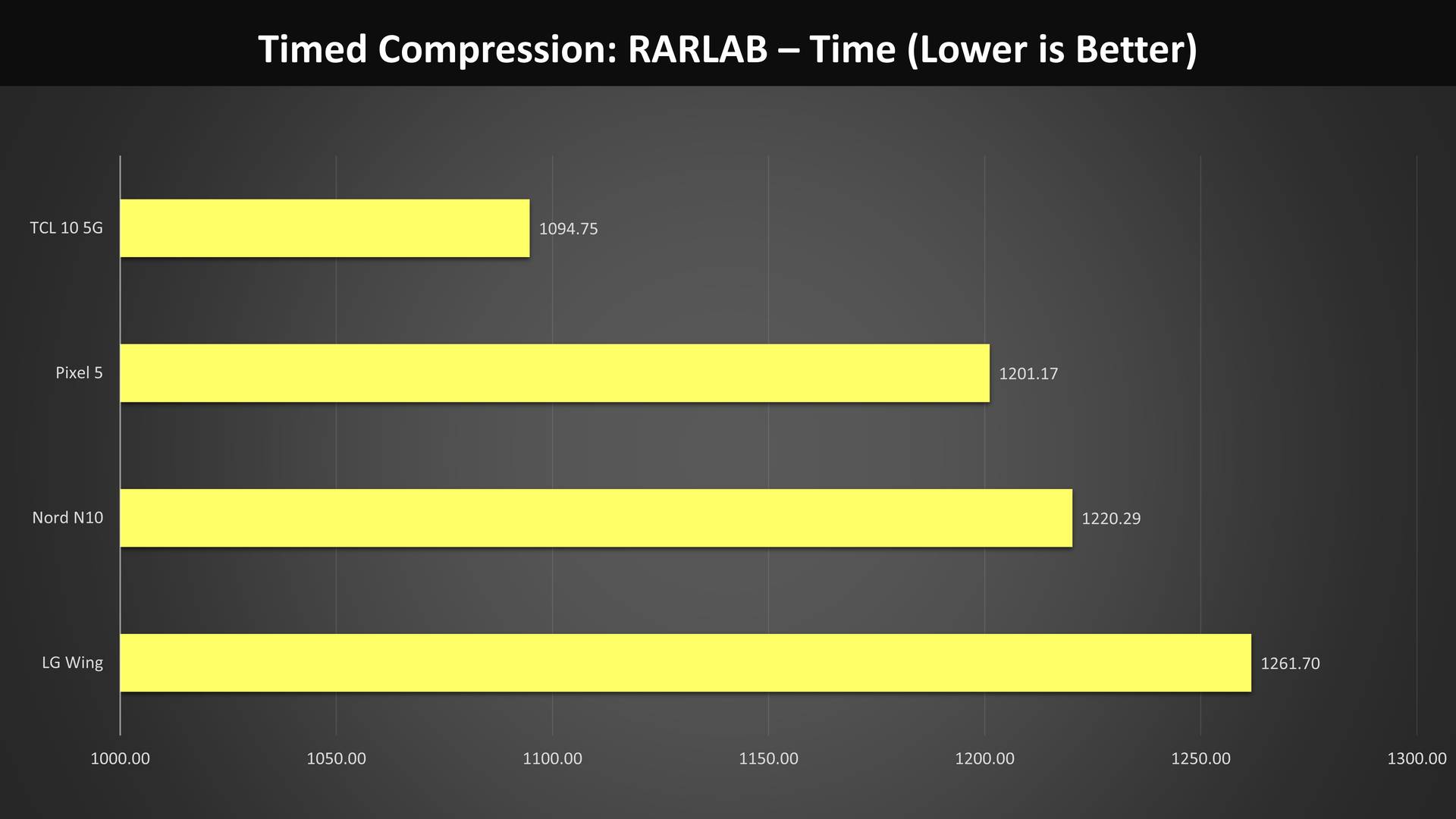 Timed Compression: RARLAB – Time (Lower is Better)

TCL 10 5G
1094.75

Pixel 5
1201.17

Nord N10
1220.29

LG Wing
1261.70

1000.00
1050.00
1100.00
1150.00
1200.00
1250.00
1300.00